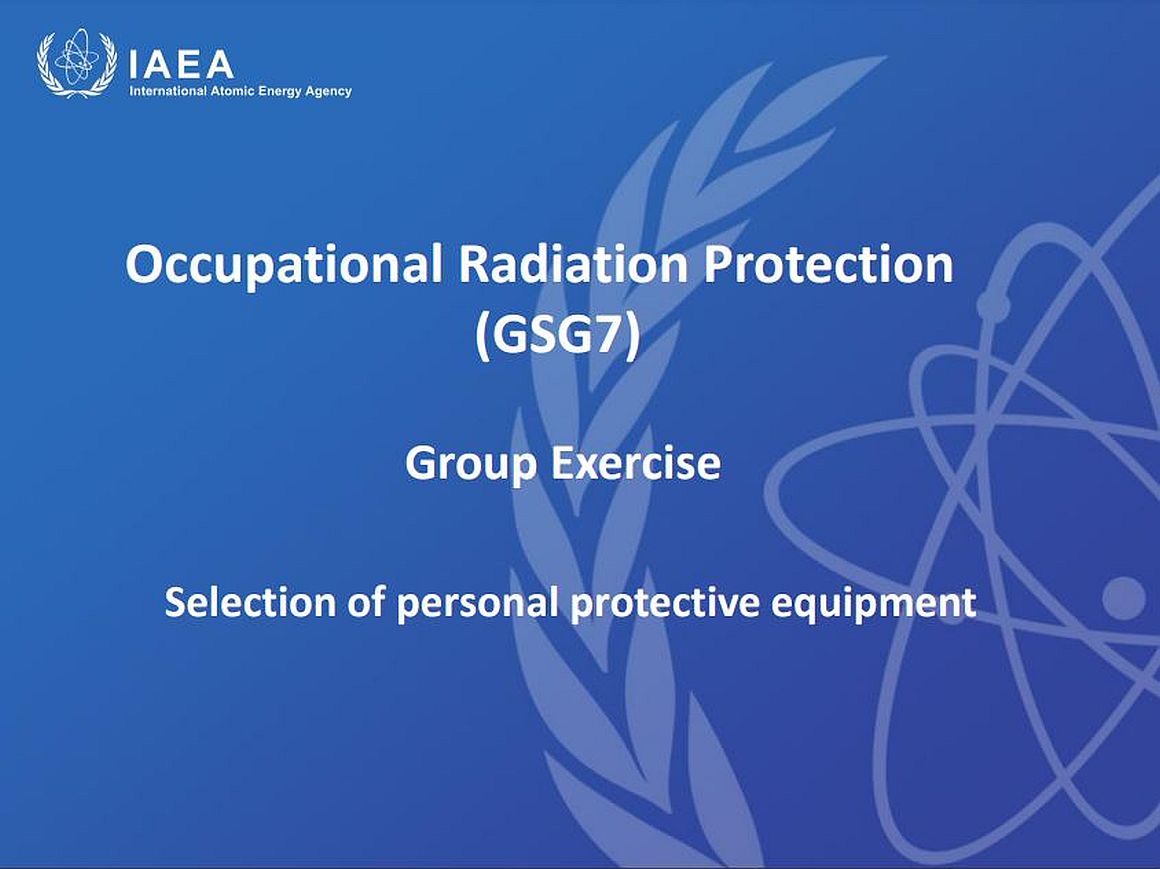 IAEA
International Atomic Energy Agency

Occupational Radiation Protection (GSG7)

Group Exercise

Selection of personal protective equipment